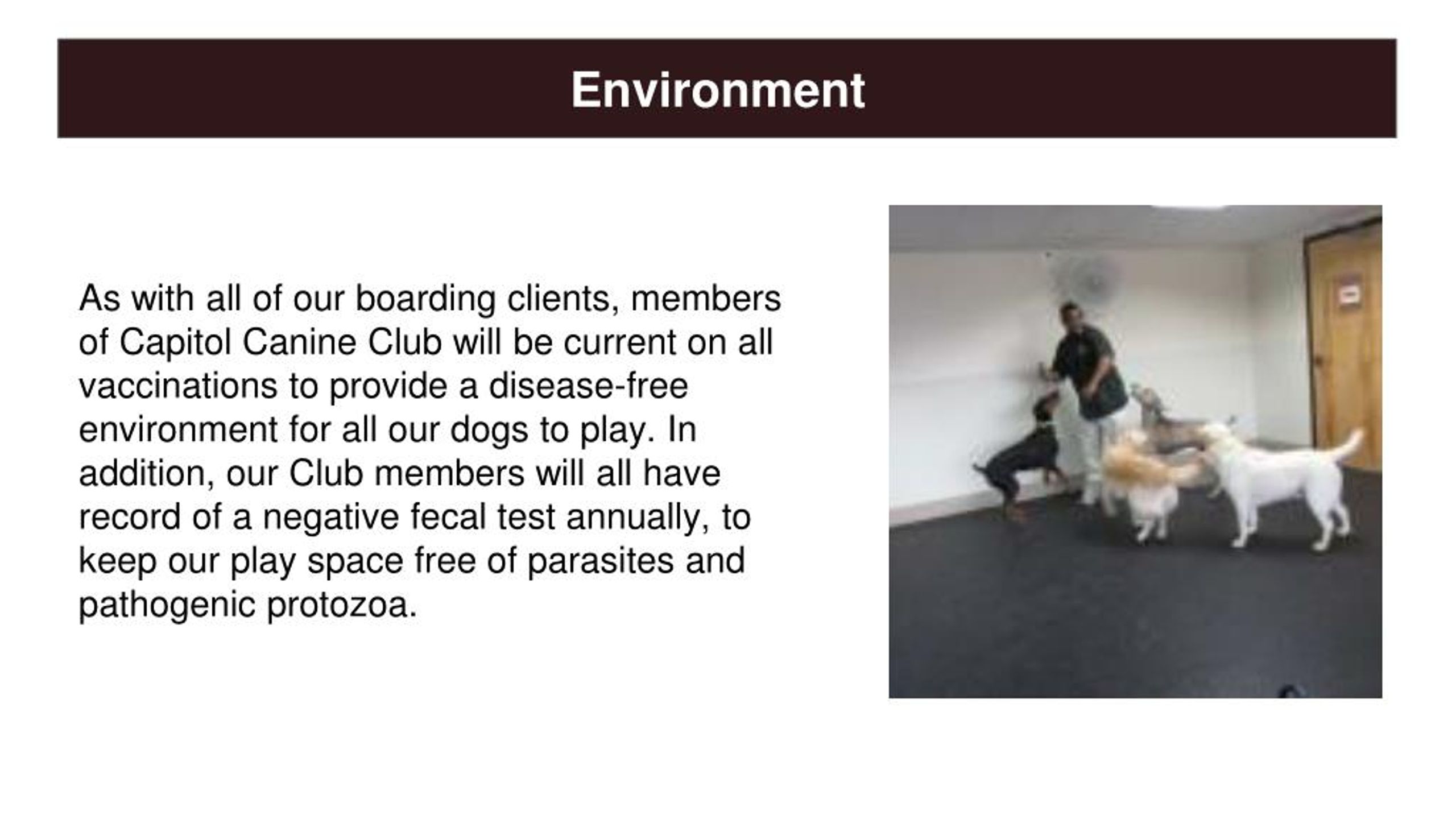 Environment

As with all of our boarding clients, members of Capitol Canine Club will be current on all vaccinations to provide a disease-free environment for all our dogs to play. In addition, our Club members will all have record of a negative fecal test annually, to keep our play space free of parasites and pathogenic protozoa.